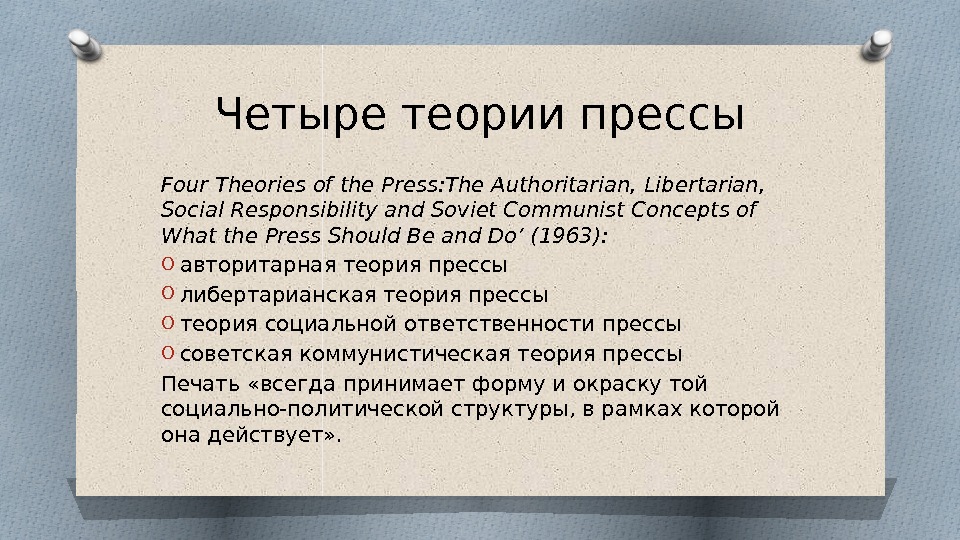 Четыре теории прессы

Four Theories of the Press:The Authoritarian, Libertarian, Social Responsibility and Soviet Communist Concepts of What the Press Should Be and Do’ (1963):

O авторитарная теория прессы
O либертарианская теория прессы
O теория социальной ответственности прессы
O советская коммунистическая теория прессы

Печать «всегда принимает форму и окраску той социально-политической структуры, в рамках которой она действует».